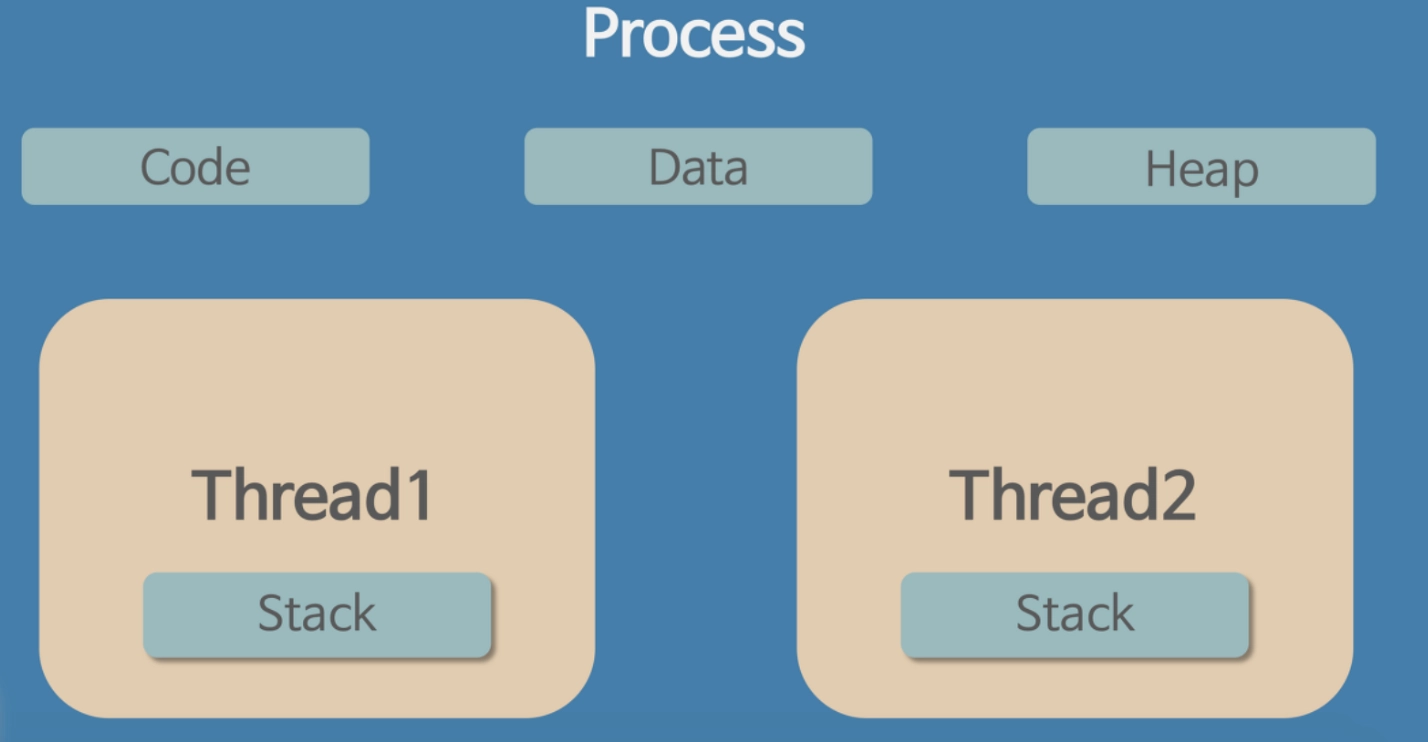 Process

Code

Data

Heap

Thread1

Stack

Thread2

Stack